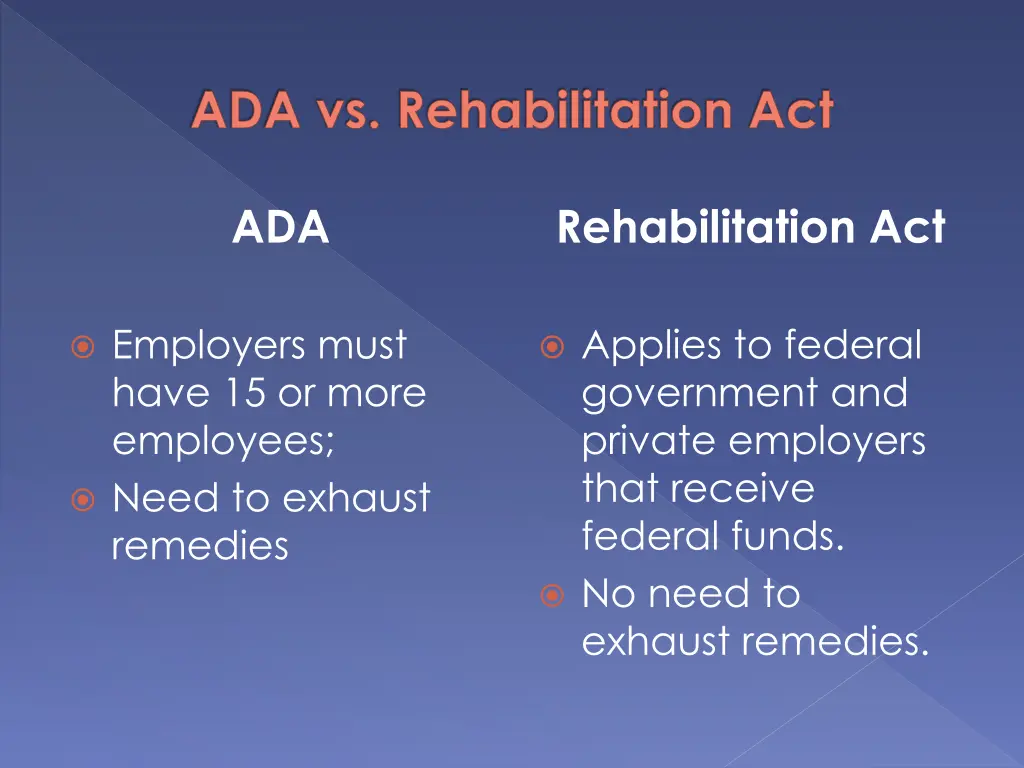 ADA vs. Rehabilitation Act

ADA

- Employers must have 15 or more employees;
- Need to exhaust remedies

Rehabilitation Act

- Applies to federal government and private employers that receive federal funds.
- No need to exhaust remedies.